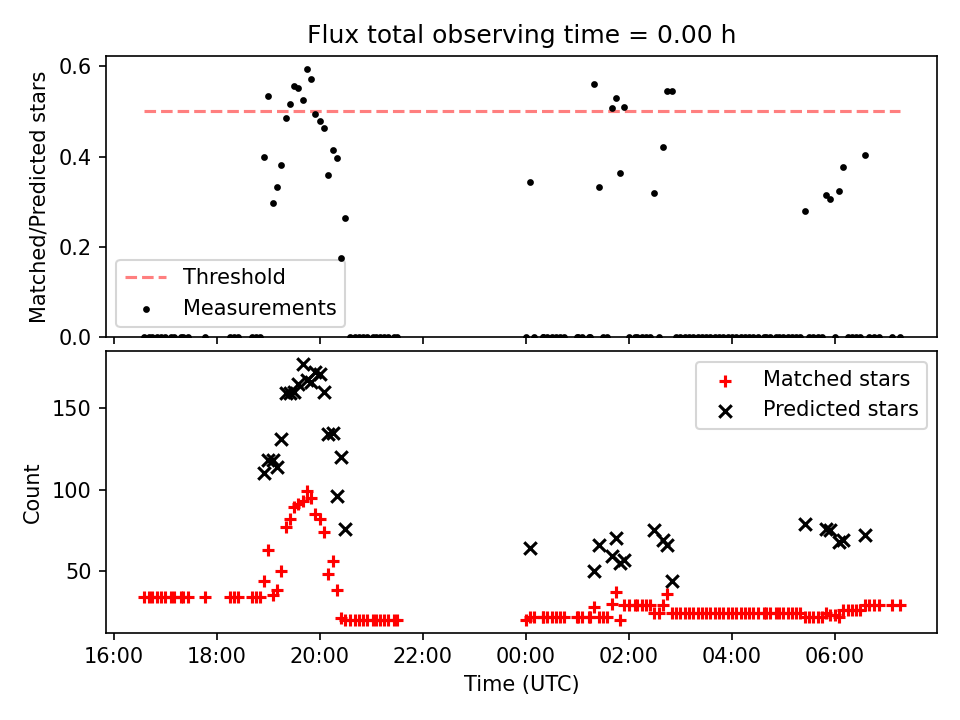 Flux total observing time = 0.00 h

Matched/Predicted stars

0.6
0.4
0.2
0.0

Threshold
Measurements

Count

150
100
50

Matched stars
Predicted stars

16:00
18:00
20:00
22:00
00:00
02:00
04:00
06:00

Time (UTC)